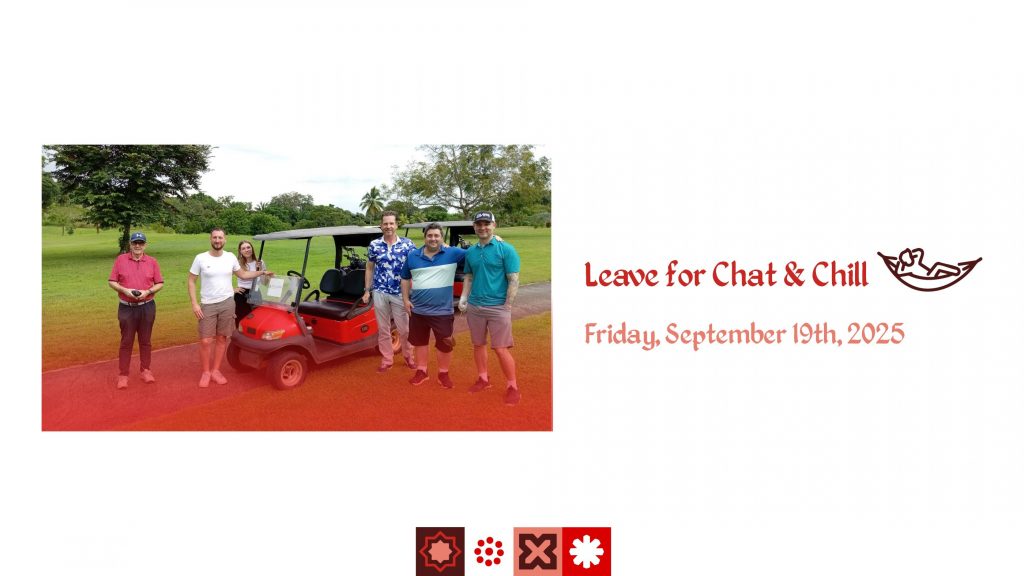 Leave for Chat & Chill

Friday, September 19th, 2025